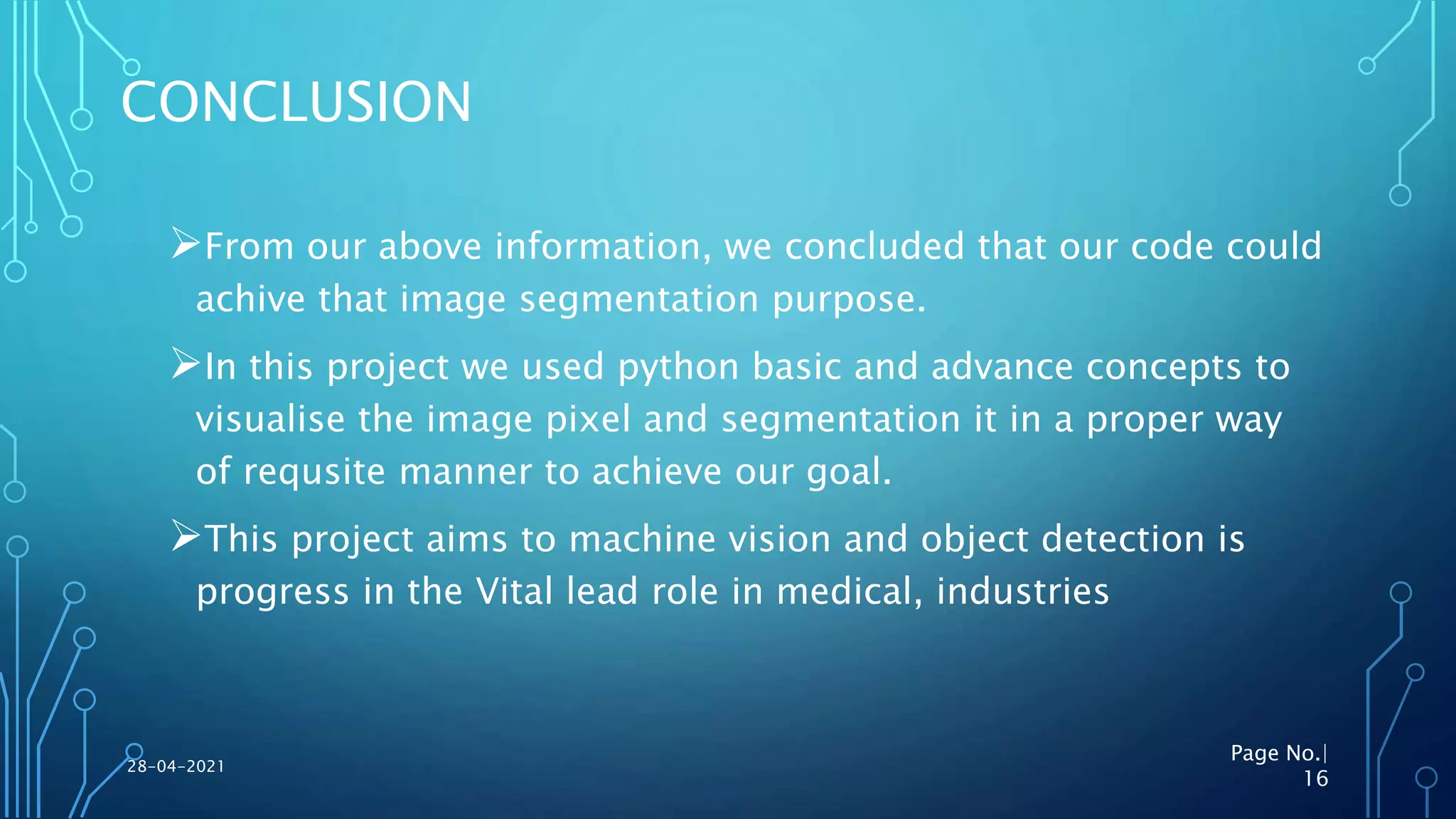 CONCLUSION

➢From our above information, we concluded that our code could achive that image segmentation purpose.

➢In this project we used python basic and advance concepts to visualise the image pixel and segmentation it in a proper way of requsite manner to achieve our goal.

➢This project aims to machine vision and object detection is progress in the Vital lead role in medical, industries

28-04-2021

Page No.| 16